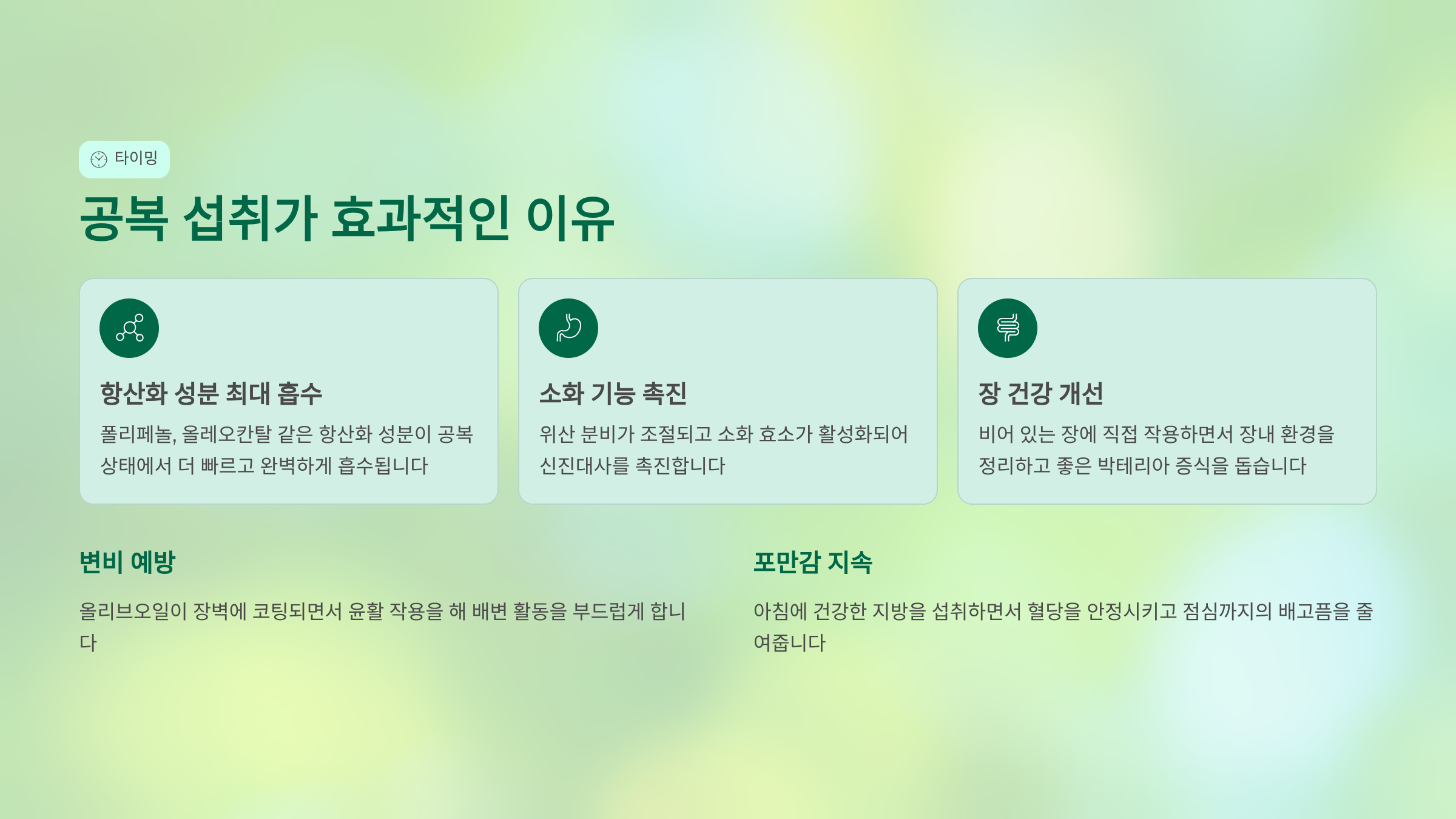 타이밍

공복 섭취가 효과적인 이유

항산화 성분 최대 흡수

폴리페놀, 올레오칸탈 같은 항산화 성분이 공복 상태에서 더 빠르고 완벽하게 흡수됩니다

소화 기능 촉진

위산 분비가 조절되고 소화 효소가 활성화되어 신진대사를 촉진합니다

장 건강 개선

비어 있는 장에 직접 작용하면서 장내 환경을 정리하고 좋은 박테리아 증식을 돕습니다

변비 예방

올리브오일이 장벽에 코팅되면서 윤활 작용을 해 배변 활동을 부드럽게 합니다

포만감 지속

아침에 건강한 지방을 섭취하면서 혈당을 안정시키고 점심까지의 배고픔을 줄여줍니다